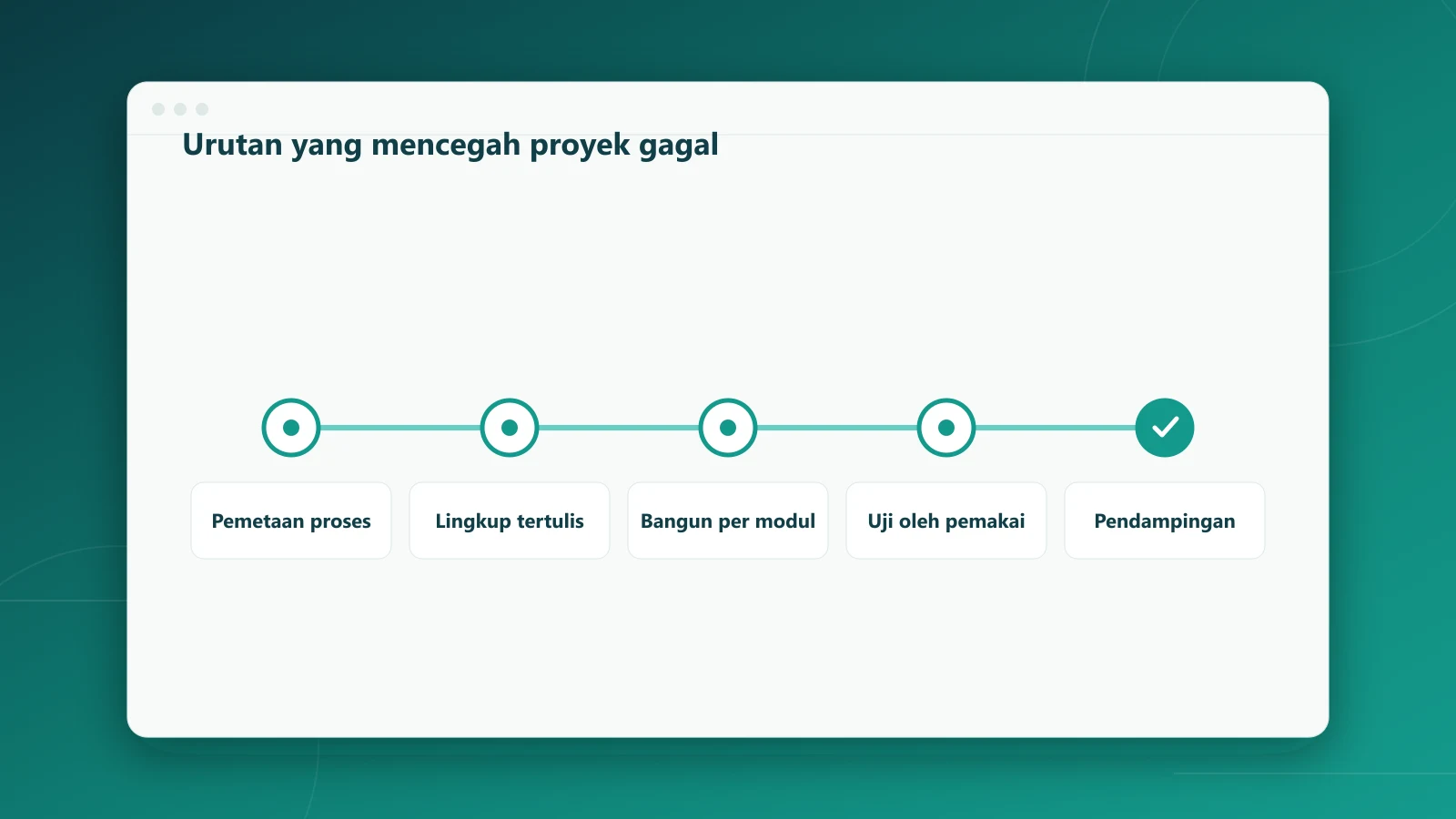 Urutan yang mencegah proyek gagal

Pemetaan proses

Lingkup tertulis

Bangun per modul

Uji oleh pemakai

Pendampingan